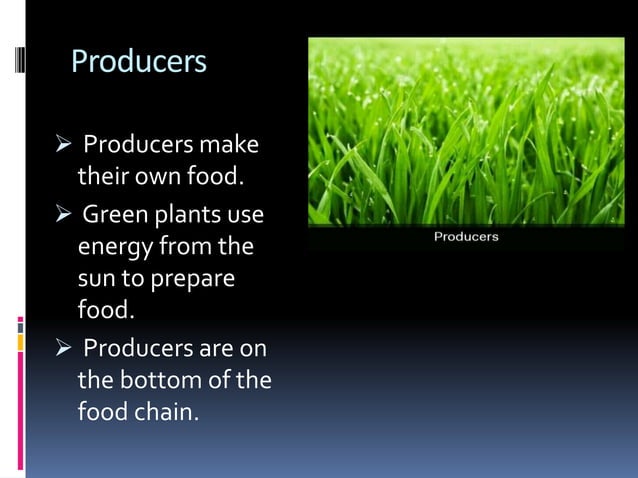 Producers

➢ Producers make their own food.
➢ Green plants use energy from the sun to prepare food.
➢ Producers are on the bottom of the food chain.

Producers